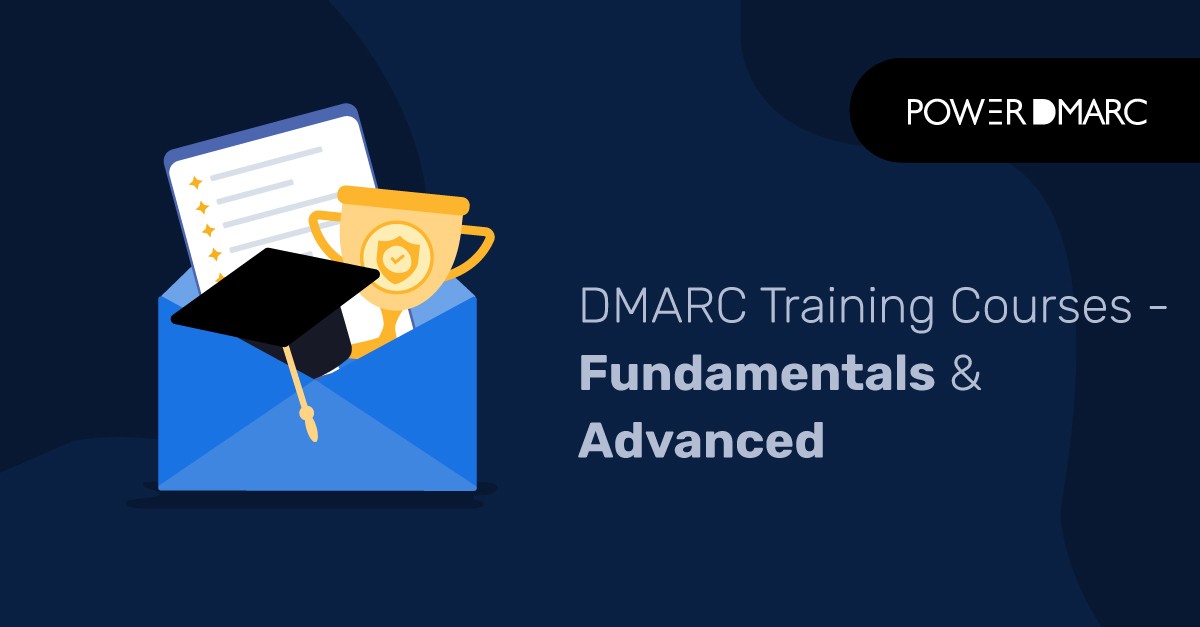 POWER DMARC

DMARC Training Courses - Fundamentals & Advanced